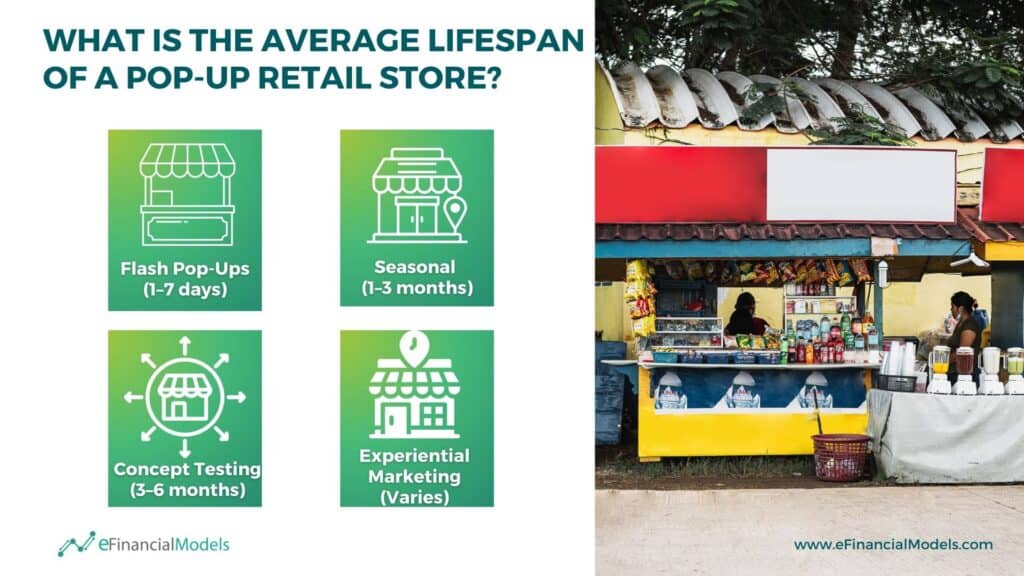 WHAT IS THE AVERAGE LIFESPAN OF A POP-UP RETAIL STORE?

Flash Pop-Ups (1–7 days)

Seasonal (1–3 months)

Concept Testing (3–6 months)

Experiential Marketing (Varies)

eFinancialModels

www.eFinancialModels.com